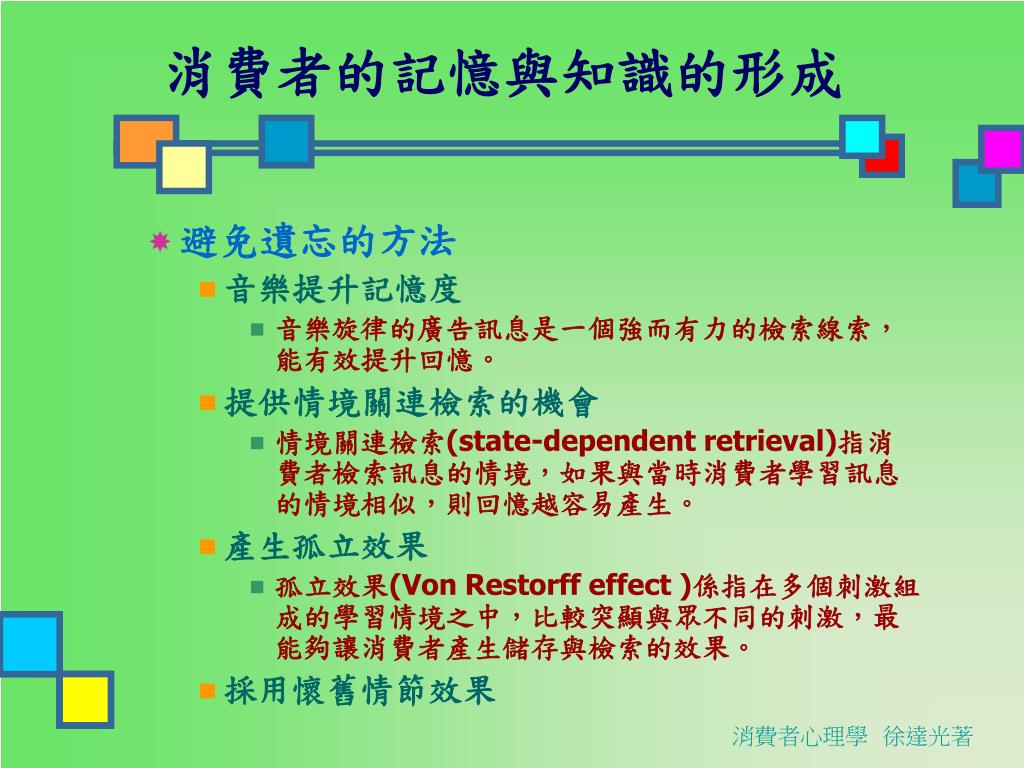 消費者的記憶與知識的形成

避免遺忘的方法

音樂提升記憶度

音樂旋律的廣告訊息是一個強而有力的檢索線索，能有效提升回憶。

提供情境關連檢索的機會

情境關連檢索(state-dependent retrieval)指消費者檢索訊息的情境，如果與當時消費者學習訊息的情境相似，則回憶越容易產生。

產生孤立效果

孤立效果(Von Restorff effect )係指在多個刺激組成的學習情境之中，比較突顯與眾不同的刺激，最能夠讓消費者產生儲存與檢索的效果。

採用懷舊情節效果

消費者心理學 徐達光著